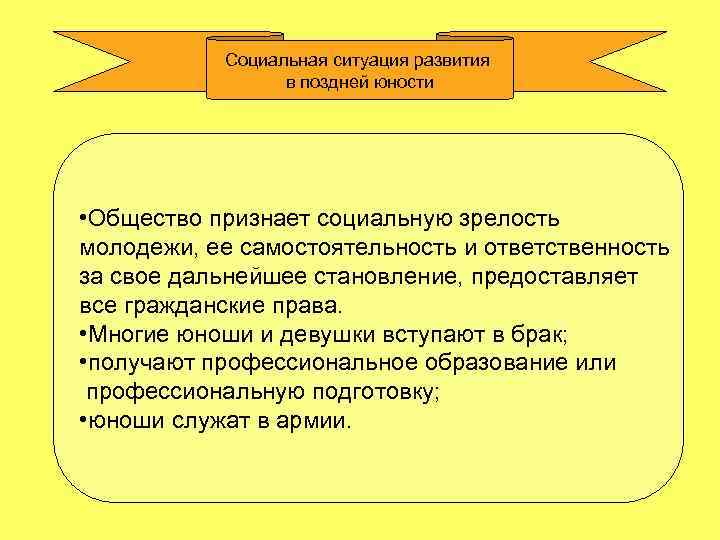 Социальная ситуация развития в поздней юности

•Общество признает социальную зрелость молодежи, ее самостоятельность и ответственность за свое дальнейшее становление, предоставляет все гражданские права.
•Многие юноши и девушки вступают в брак;
•получают профессиональное образование или профессиональную подготовку;
•юноши служат в армии.